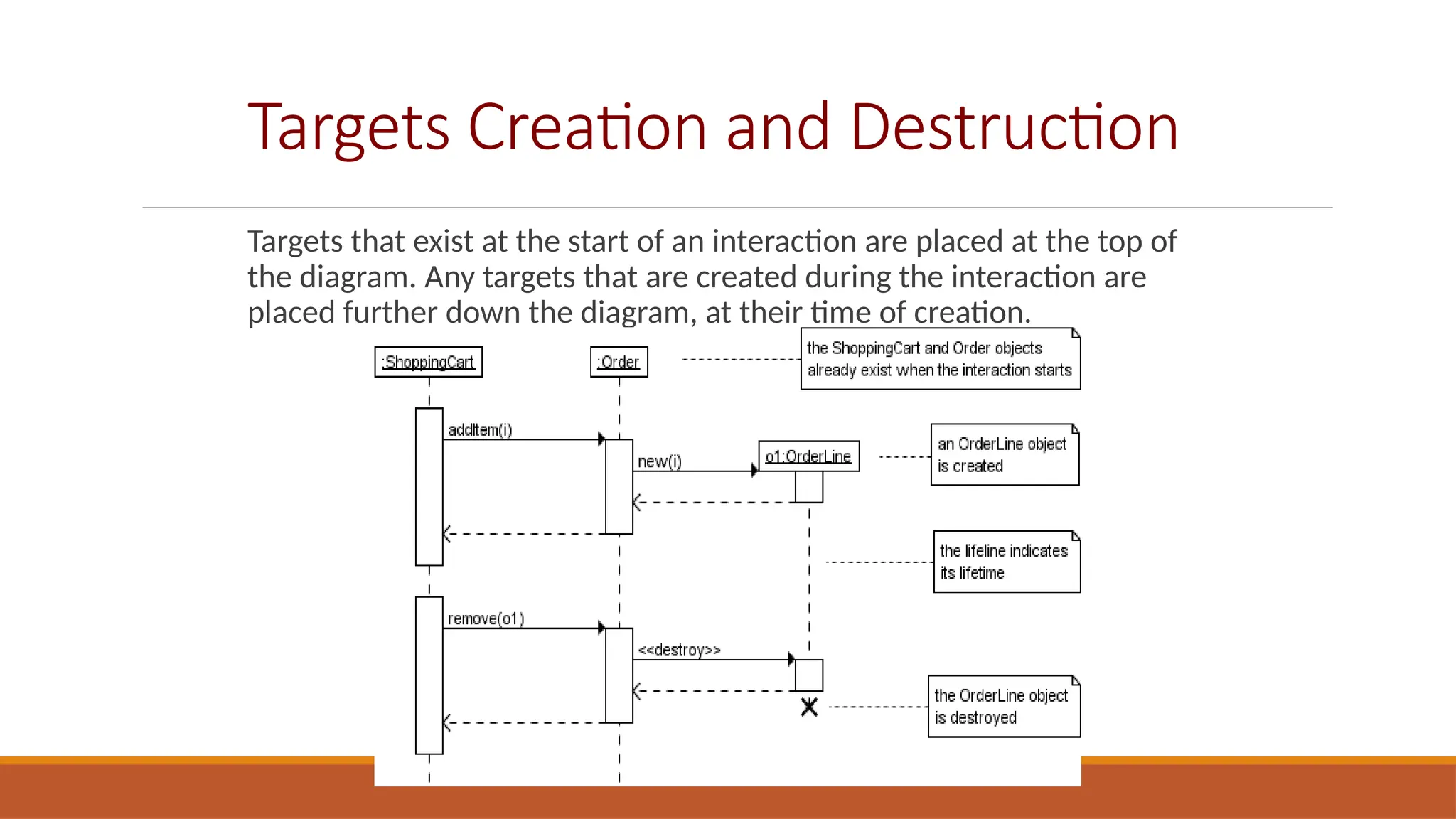 Targets Creation and Destruction

Targets that exist at the start of an interaction are placed at the top of the diagram. Any targets that are created during the interaction are placed further down the diagram, at their time of creation.

:ShoppingCart

:Order

the ShoppingCart and Order objects already exist when the interaction starts

addItem(i)

new(i)

o1:OrderLine

an OrderLine object is created

the lifeline indicates its lifetime

remove(o1)

<<destroy>>

the OrderLine object is destroyed